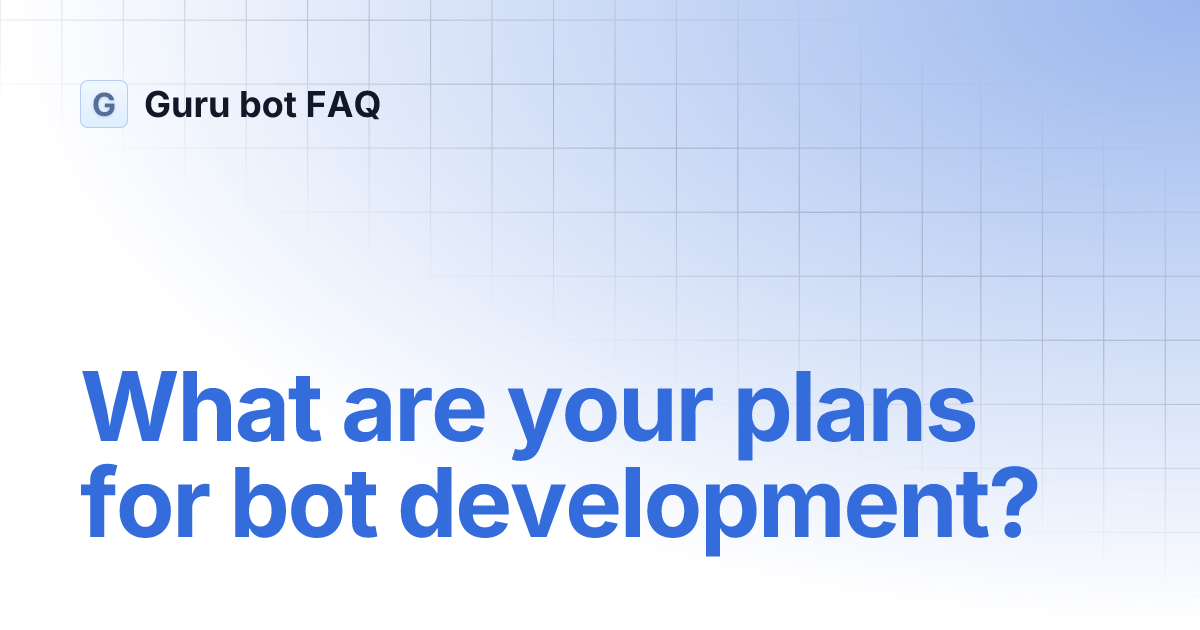 G Guru bot FAQ

What are your plans for bot development?